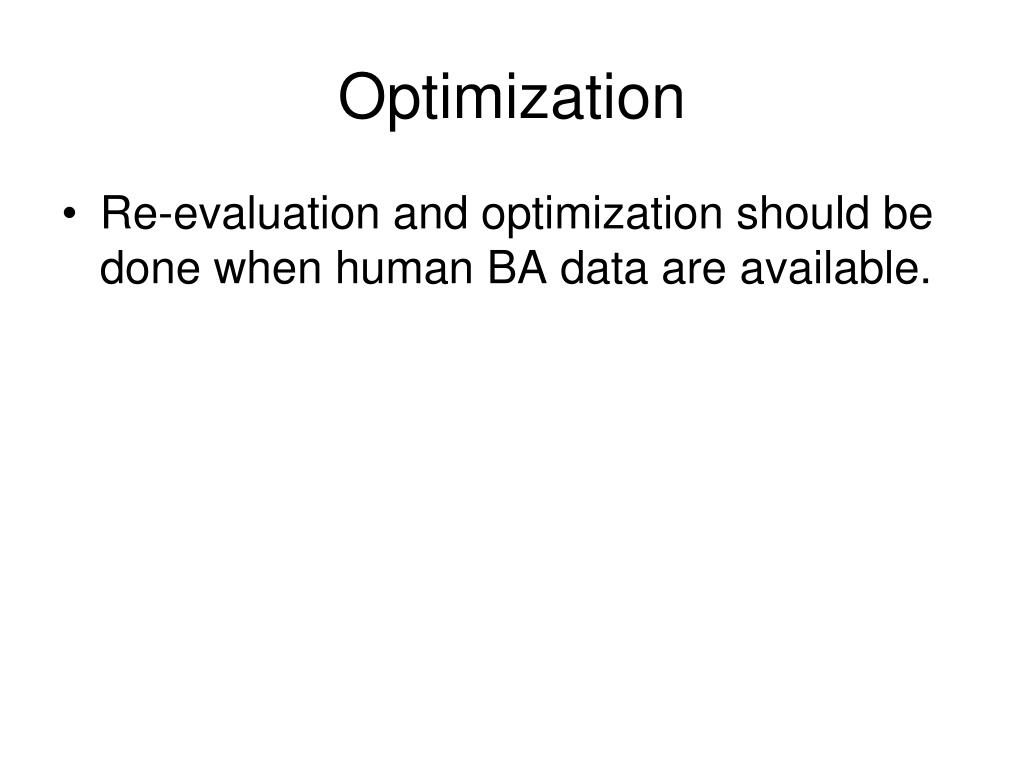 Optimization

• Re-evaluation and optimization should be done when human BA data are available.